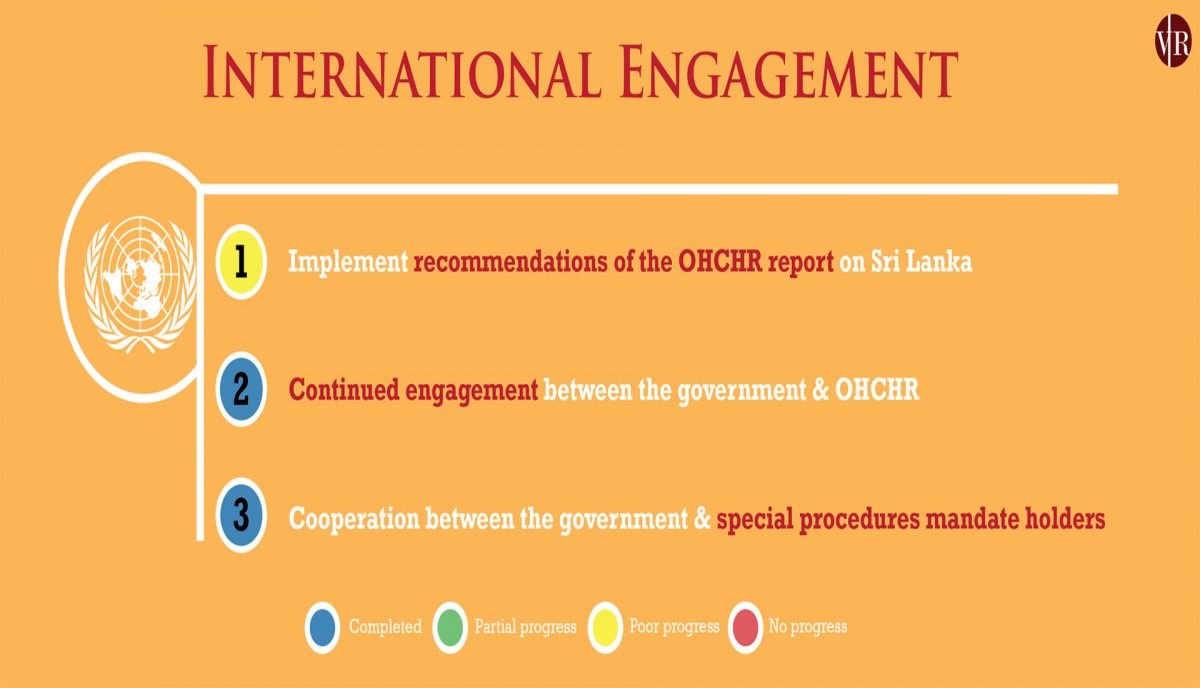 VR

INTERNATIONAL ENGAGEMENT

1 Implement recommendations of the OHCHR report on Sri Lanka

2 Continued engagement between the government & OHCHR

3 Cooperation between the government & special procedures mandate holders

Completed Partial progress Poor progress No progress